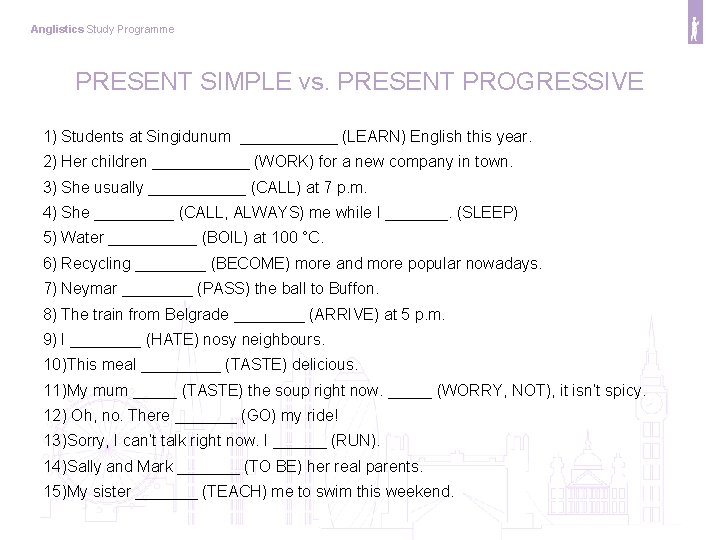 Anglistics Study Programme

PRESENT SIMPLE vs. PRESENT PROGRESSIVE

1) Students at Singidunum ___________ (LEARN) English this year.
2) Her children ___________ (WORK) for a new company in town.
3) She usually ___________ (CALL) at 7 p.m.
4) She _________ (CALL, ALWAYS) me while I _______. (SLEEP)
5) Water __________ (BOIL) at 100 °C.
6) Recycling ________ (BECOME) more and more popular nowadays.
7) Neymar ________ (PASS) the ball to Buffon.
8) The train from Belgrade ________ (ARRIVE) at 5 p.m.
9) I ________ (HATE) nosy neighbours.
10)This meal _________ (TASTE) delicious.
11)My mum _____ (TASTE) the soup right now. _____ (WORRY, NOT), it isn't spicy.
12) Oh, no. There _______ (GO) my ride!
13)Sorry, I can't talk right now. I ______ (RUN).
14)Sally and Mark _______ (TO BE) her real parents.
15)My sister _______ (TEACH) me to swim this weekend.